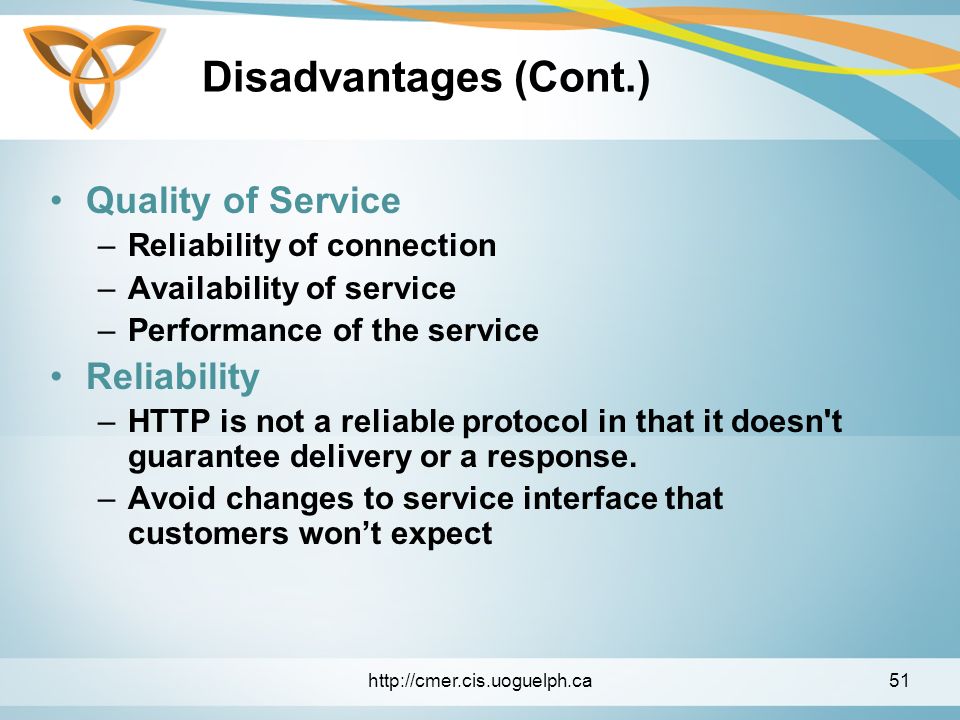 Disadvantages (Cont.)

• Quality of Service
– Reliability of connection
– Availability of service
– Performance of the service
• Reliability
– HTTP is not a reliable protocol in that it doesn't guarantee delivery or a response.
– Avoid changes to service interface that customers won’t expect

http://cmer.cis.uoguelph.ca

51